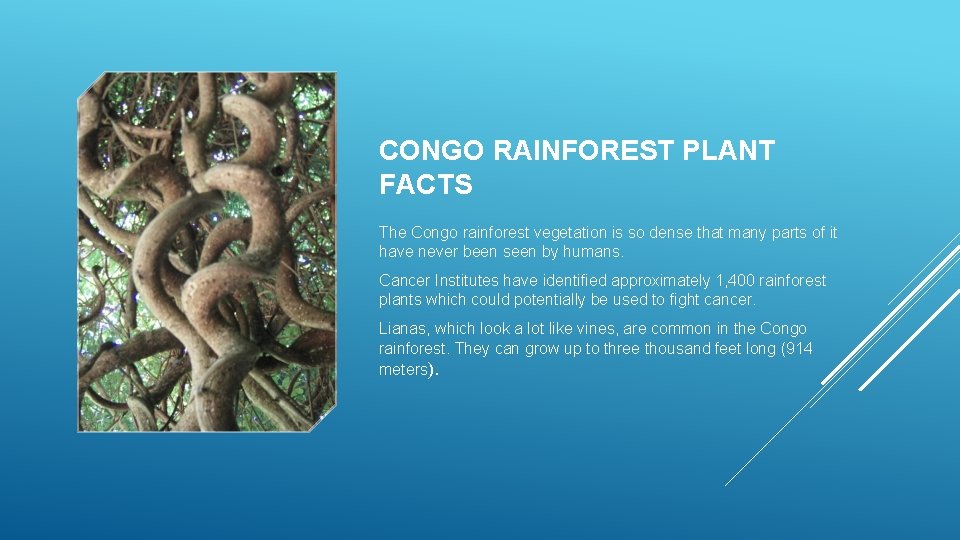 CONGO RAINFOREST PLANT FACTS

The Congo rainforest vegetation is so dense that many parts of it have never been seen by humans.

Cancer Institutes have identified approximately 1,400 rainforest plants which could potentially be used to fight cancer.

Lianas, which look a lot like vines, are common in the Congo rainforest. They can grow up to three thousand feet long (914 meters).